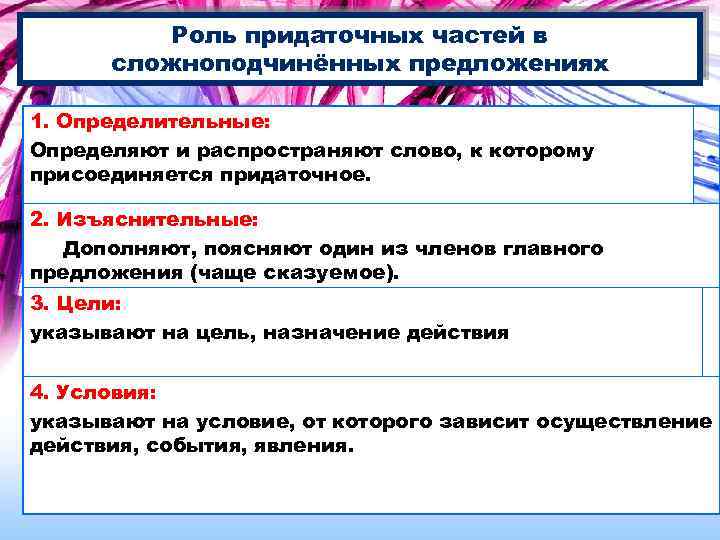 Роль придаточных частей в сложноподчинённых предложениях

1. Определительные:
Определяют и распространяют слово, к которому присоединяется придаточное.

2. Изъяснительные:
Дополняют, поясняют один из членов главного предложения (чаще сказуемое).

3. Цели:
указывают на цель, назначение действия

4. Условия:
указывают на условие, от которого зависит осуществление действия, события, явления.